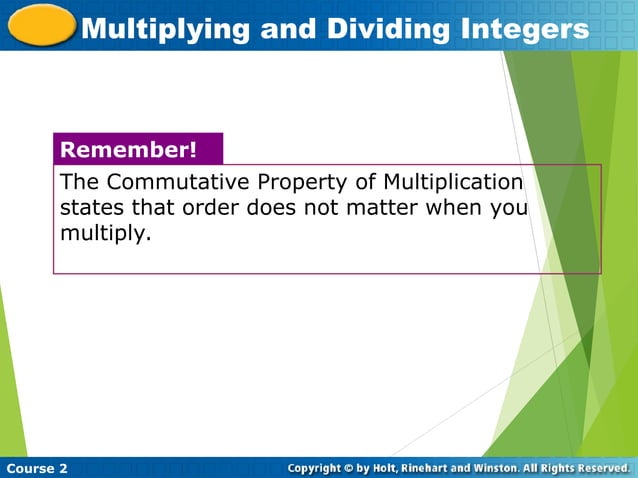 Multiplying and Dividing Integers

Remember!

The Commutative Property of Multiplication states that order does not matter when you multiply.

Course 2

Copyright © by Holt, Rinehart and Winston. All Rights Reserved.